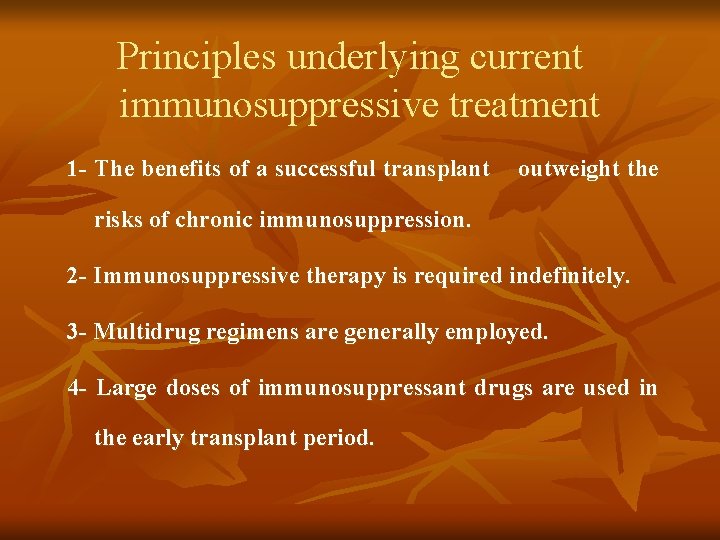 Principles underlying current immunosuppressive treatment

1- The benefits of a successful transplant outweight the risks of chronic immunosuppression.

2- Immunosuppressive therapy is required indefinitely.

3- Multidrug regimens are generally employed.

4- Large doses of immunosuppressant drugs are used in the early transplant period.